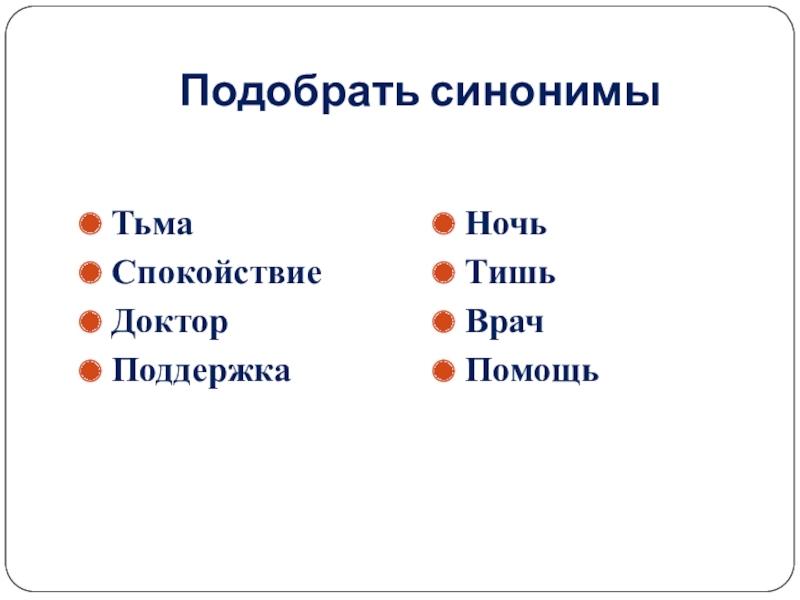 Подобрать синонимы

Тьма
Спокойствие
Доктор
Поддержка

Ночь
Тишь
Врач
Помощь